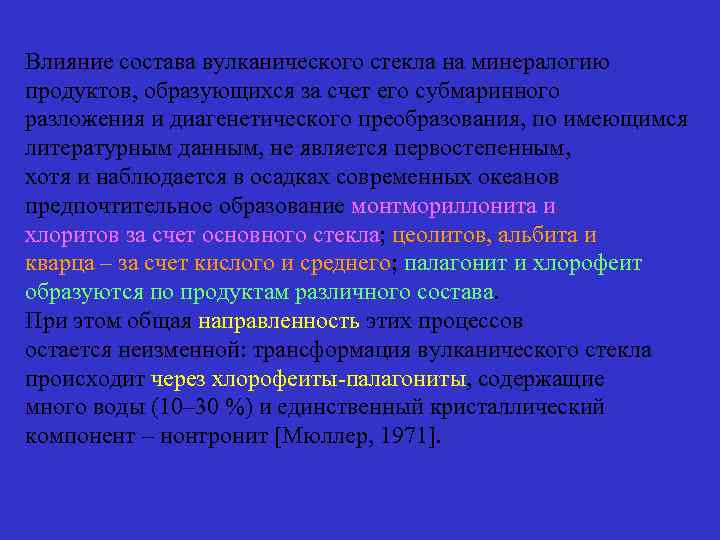 Влияние состава вулканического стекла на минералогию продуктов, образующихся за счет его субмаринного разложения и диагенетического преобразования, по имеющимся литературным данным, не является первостепенным, хотя и наблюдается в осадках современных океанов предпочтительное образование монтмориллонита и хлоритов за счет основного стекла; цеолитов, альбита и кварца – за счет кислого и среднего; палагонит и хлорофеит образуются по продуктам различного состава.
При этом общая направленность этих процессов остается неизменной: трансформация вулканического стекла происходит через хлорофеиты-палагониты, содержащие много воды (10–30 %) и единственный кристаллический компонент – нонтронит [Мюллер, 1971].